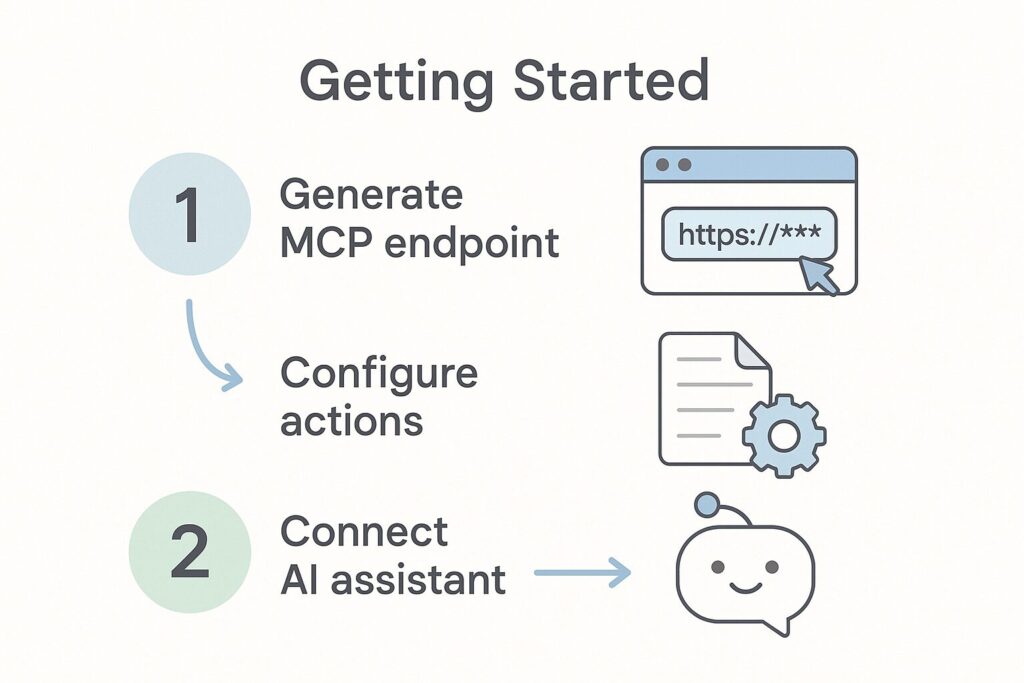 Getting Started

1 Generate MCP endpoint

https://***

Configure actions

2 Connect AI assistant